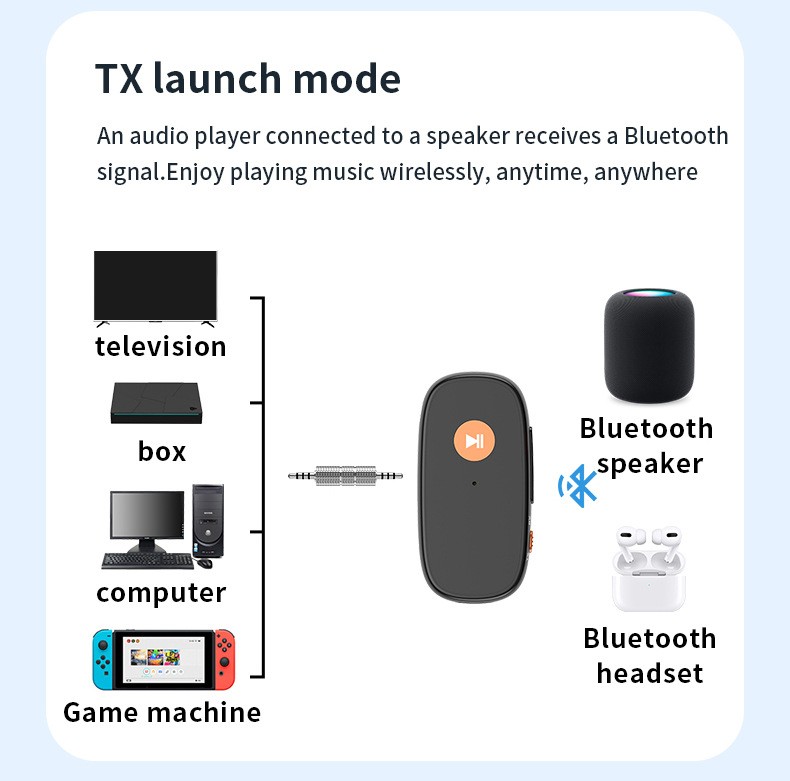 TX launch mode

An audio player connected to a speaker receives a Bluetooth signal.Enjoy playing music wirelessly, anytime, anywhere

television

box

computer

Game machine

Bluetooth speaker

Bluetooth headset